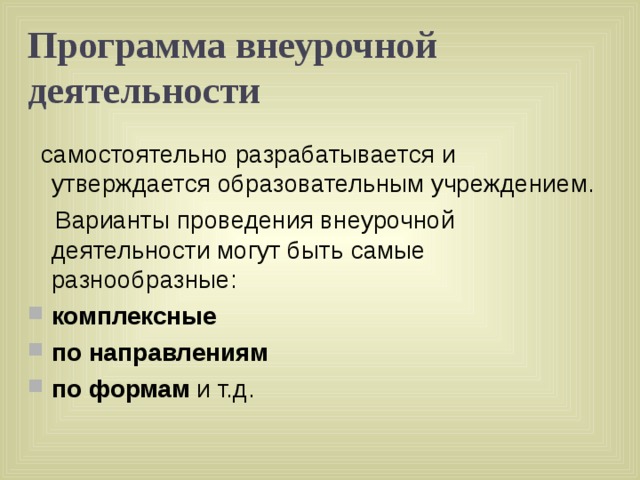 Программа внеурочной деятельности

самостоятельно разрабатывается и утверждается образовательным учреждением.

Варианты проведения внеурочной деятельности могут быть самые разнообразные:

- комплексные
- по направлениям
- по формам и т.д.